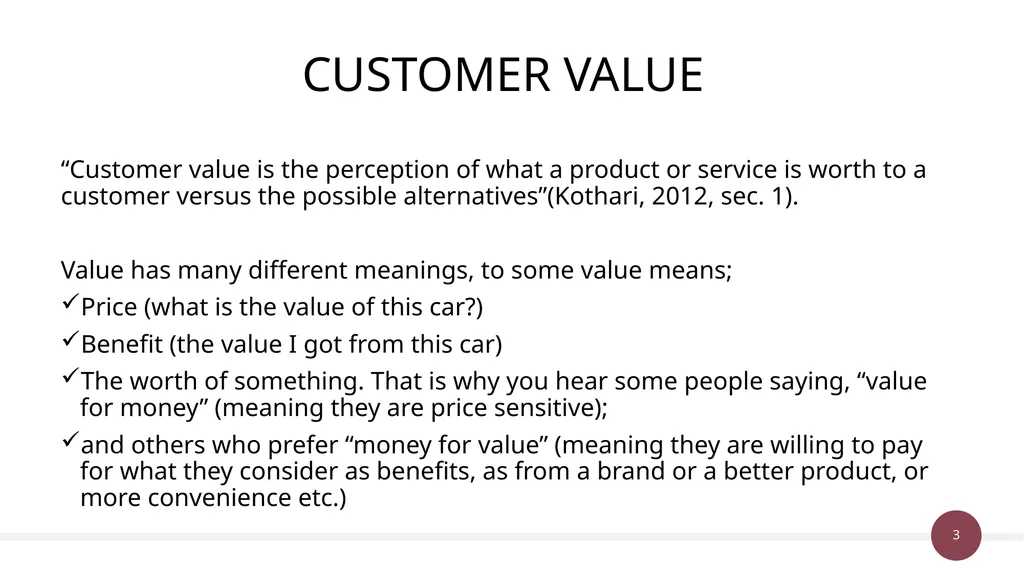 CUSTOMER VALUE

“Customer value is the perception of what a product or service is worth to a customer versus the possible alternatives”(Kothari, 2012, sec. 1).

Value has many different meanings, to some value means;

✓Price (what is the value of this car?)

✓Benefit (the value I got from this car)

✓The worth of something. That is why you hear some people saying, “value for money” (meaning they are price sensitive);

✓and others who prefer “money for value” (meaning they are willing to pay for what they consider as benefits, as from a brand or a better product, or more convenience etc.)

3